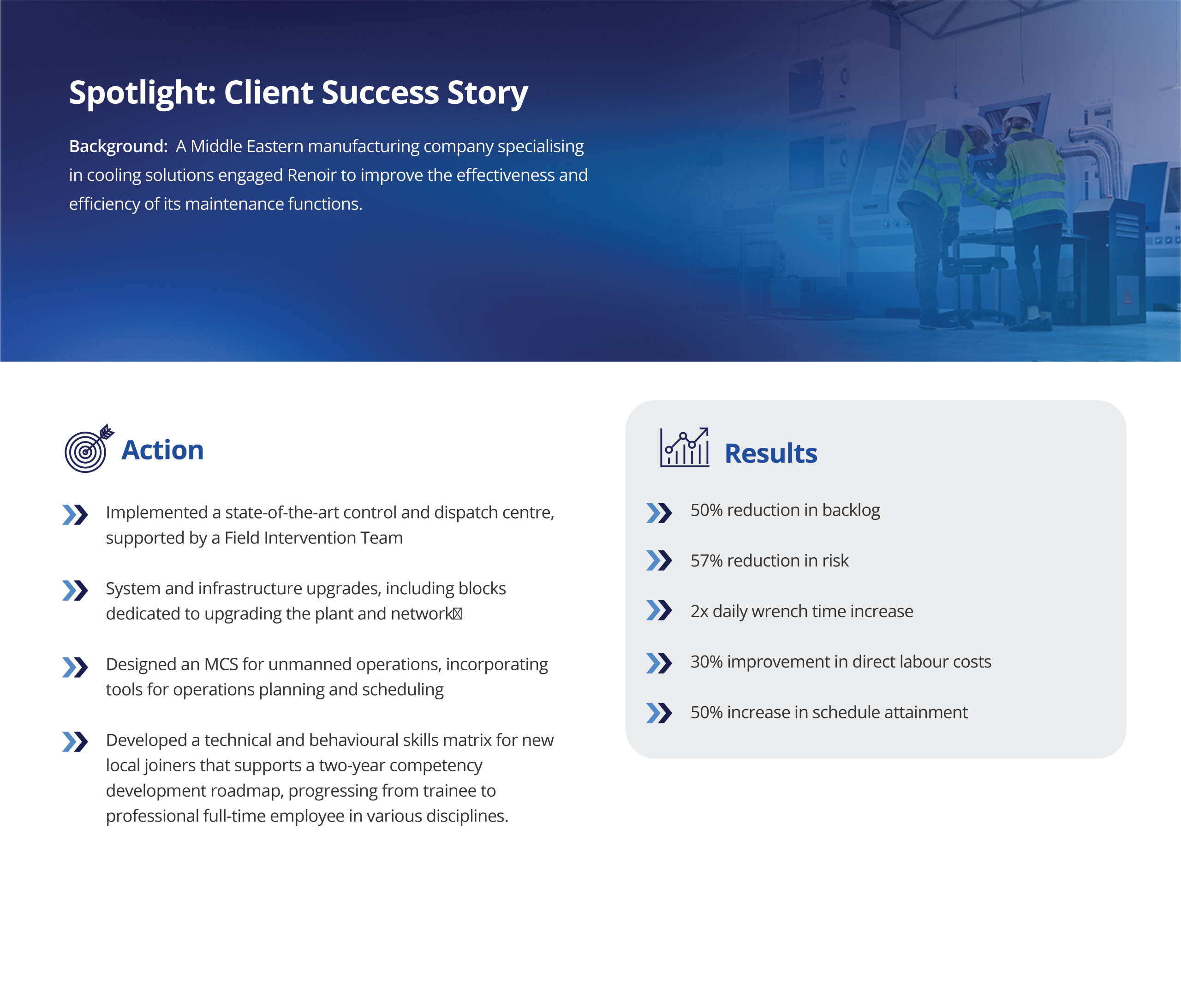 Spotlight: Client Success Story

Background: A Middle Eastern manufacturing company specialising in cooling solutions engaged Renoir to improve the effectiveness and efficiency of its maintenance functions.

Action

Implemented a state-of-the-art control and dispatch centre, supported by a Field Intervention Team

System and infrastructure upgrades, including blocks dedicated to upgrading the plant and network

Designed an MCS for unmanned operations, incorporating tools for operations planning and scheduling

Developed a technical and behavioural skills matrix for new local joiners that supports a two-year competency development roadmap, progressing from trainee to professional full-time employee in various disciplines.

Results

50% reduction in backlog

57% reduction in risk

2x daily wrench time increase

30% improvement in direct labour costs

50% increase in schedule attainment